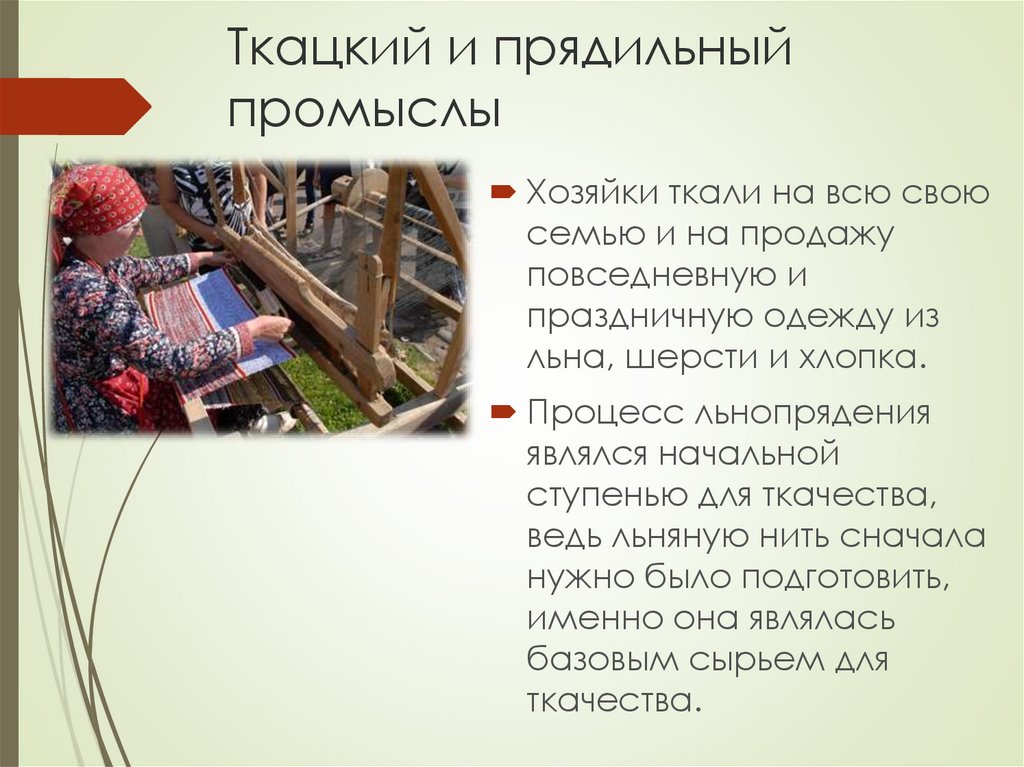 Ткацкий и прядильный промыслы

Хозяйки ткали на всю свою семью и на продажу повседневную и праздничную одежду из льна, шерсти и хлопка.

Процесс льнопрядения являлся начальной ступенью для ткачества, ведь льняную нить сначала нужно было подготовить, именно она являлась базовым сырьем для ткачества.